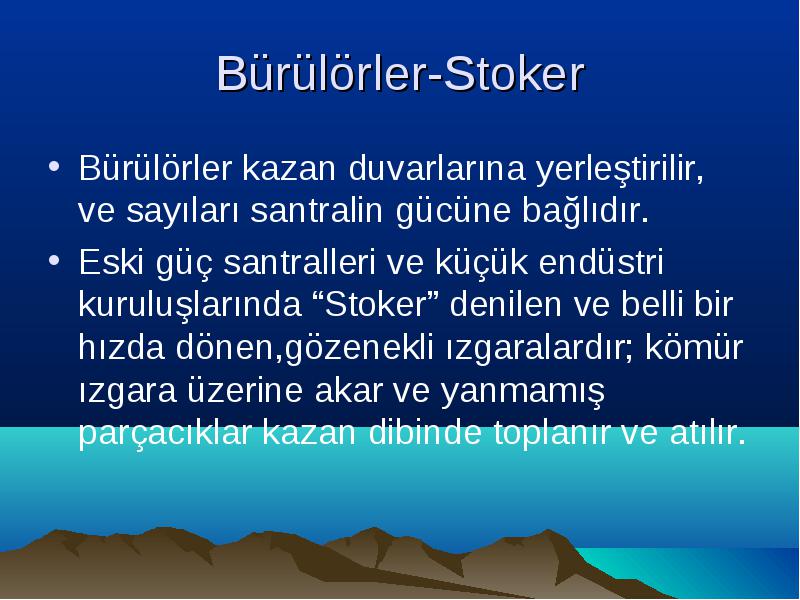 Bürülörler-Stoker

• Bürülörler kazan duvarlarına yerleştirilir, ve sayıları santralin gücüne bağlıdır.

• Eski güç santralleri ve küçük endüstri kuruluşlarında “Stoker” denilen ve belli bir hızda dönen,gözenekli ızgaralardır; kömür ızgara üzerine akar ve yanmamış parçacıklar kazan dibinde toplanır ve atılır.